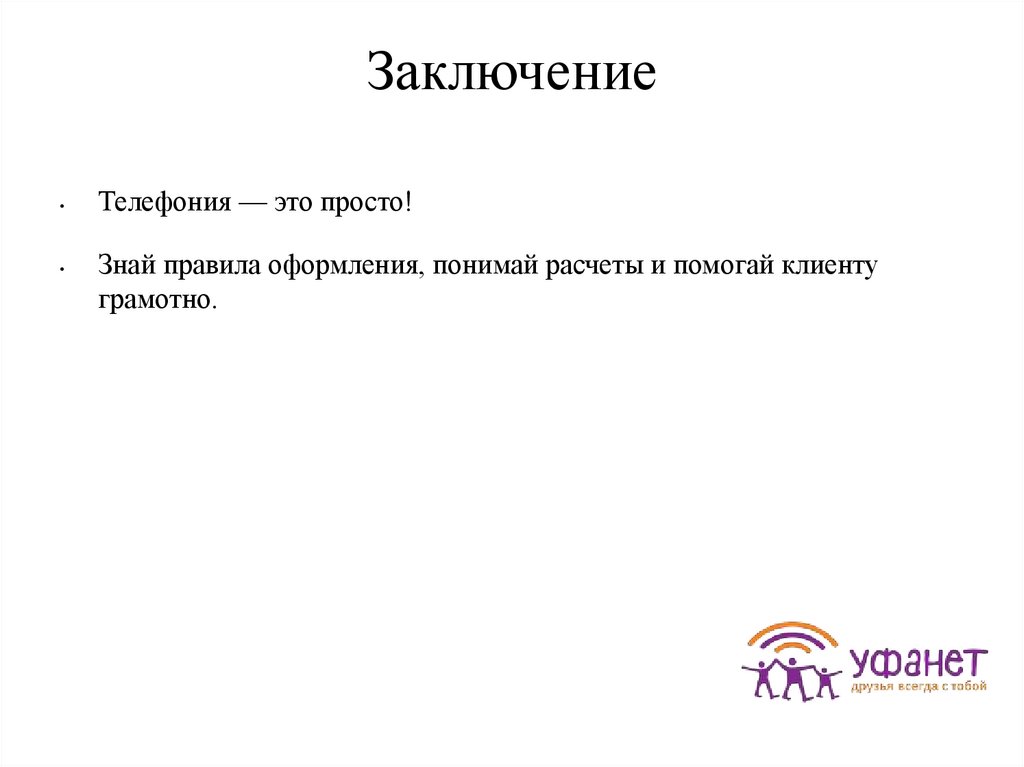 Заключение

• Телефония — это просто!

• Знай правила оформления, понимай расчеты и помогай клиенту грамотно.

уфанет
друзья всегда с тобой